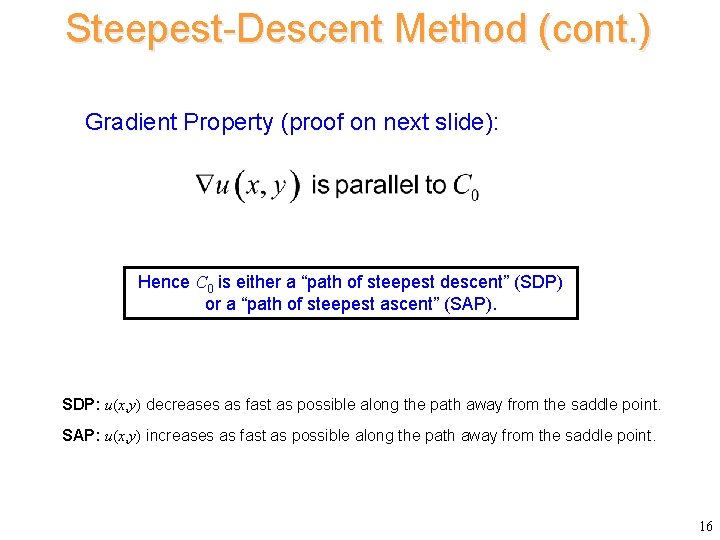 Steepest-Descent Method (cont.)

Gradient Property (proof on next slide):

$\nabla u(x, y)$ is parallel to $C_0$

Hence $C_0$ is either a “path of steepest descent” (SDP) or a “path of steepest ascent” (SAP).

SDP: $u(x,y)$ decreases as fast as possible along the path away from the saddle point.

SAP: $u(x,y)$ increases as fast as possible along the path away from the saddle point.

16